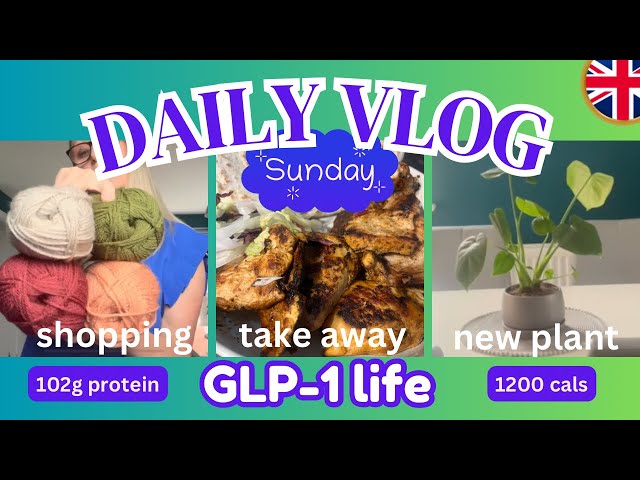 DAILY VLOG

Sunday

shopping

take away

new plant

102g protein

GLP-1 life

1200 cals